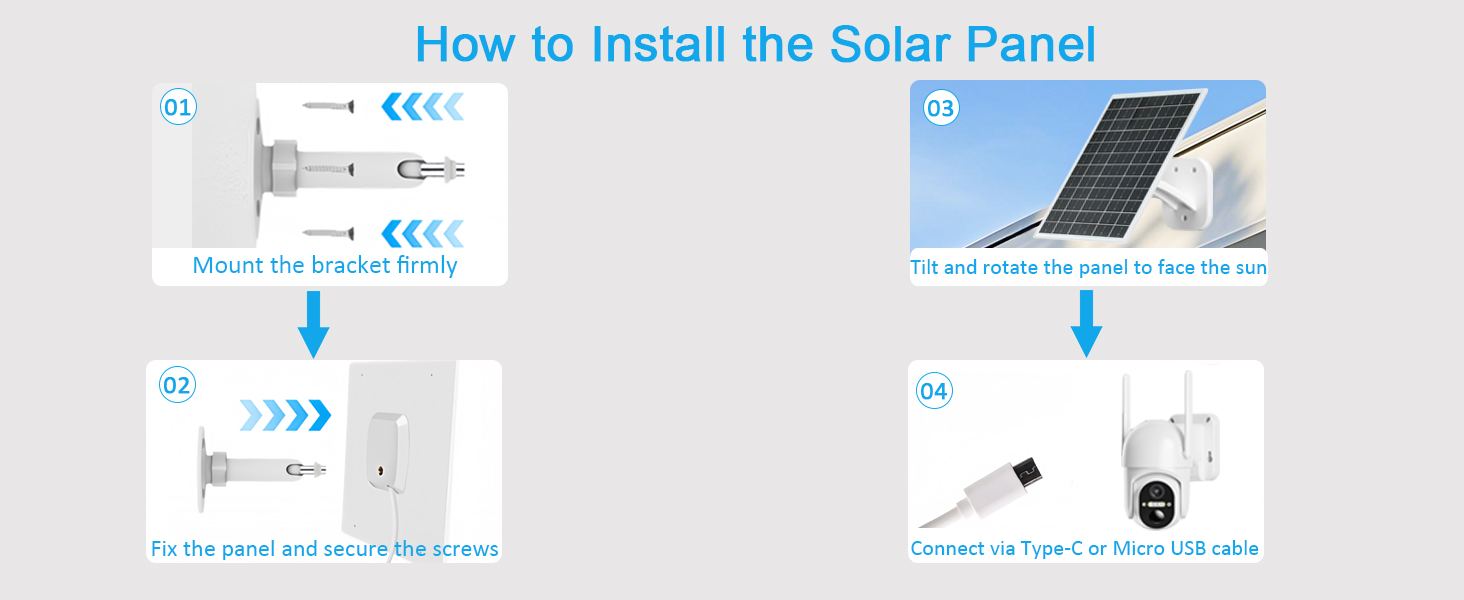 How to Install the Solar Panel

01

Mount the bracket firmly

02

Fix the panel and secure the screws

03

Tilt and rotate the panel to face the sun

04

Connect via Type-C or Micro USB cable